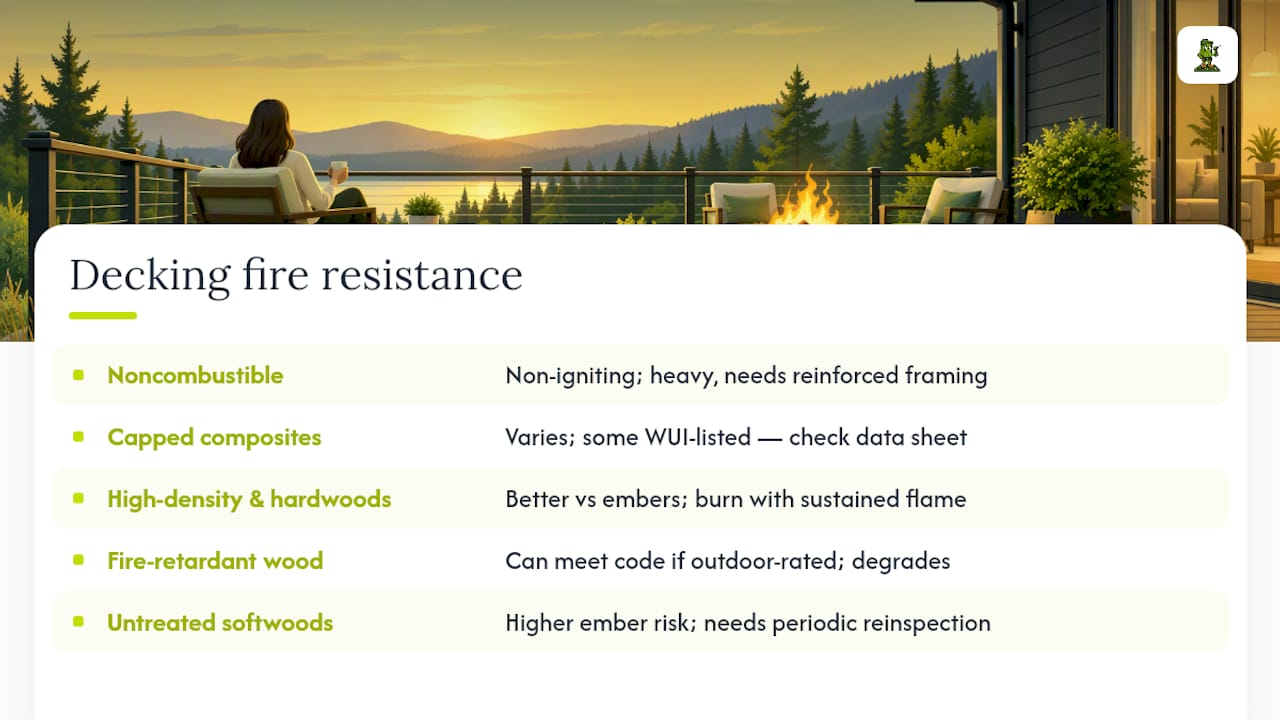 Decking fire resistance

| | |
|---|---|
| Noncombustible | Non-igniting; heavy, needs reinforced framing |
| Capped composites | Varies; some WUI-listed — check data sheet |
| High-density & hardwoods | Better vs embers; burn with sustained flame |
| Fire-retardant wood | Can meet code if outdoor-rated; degrades |
| Untreated softwoods | Higher ember risk; needs periodic reinspection |